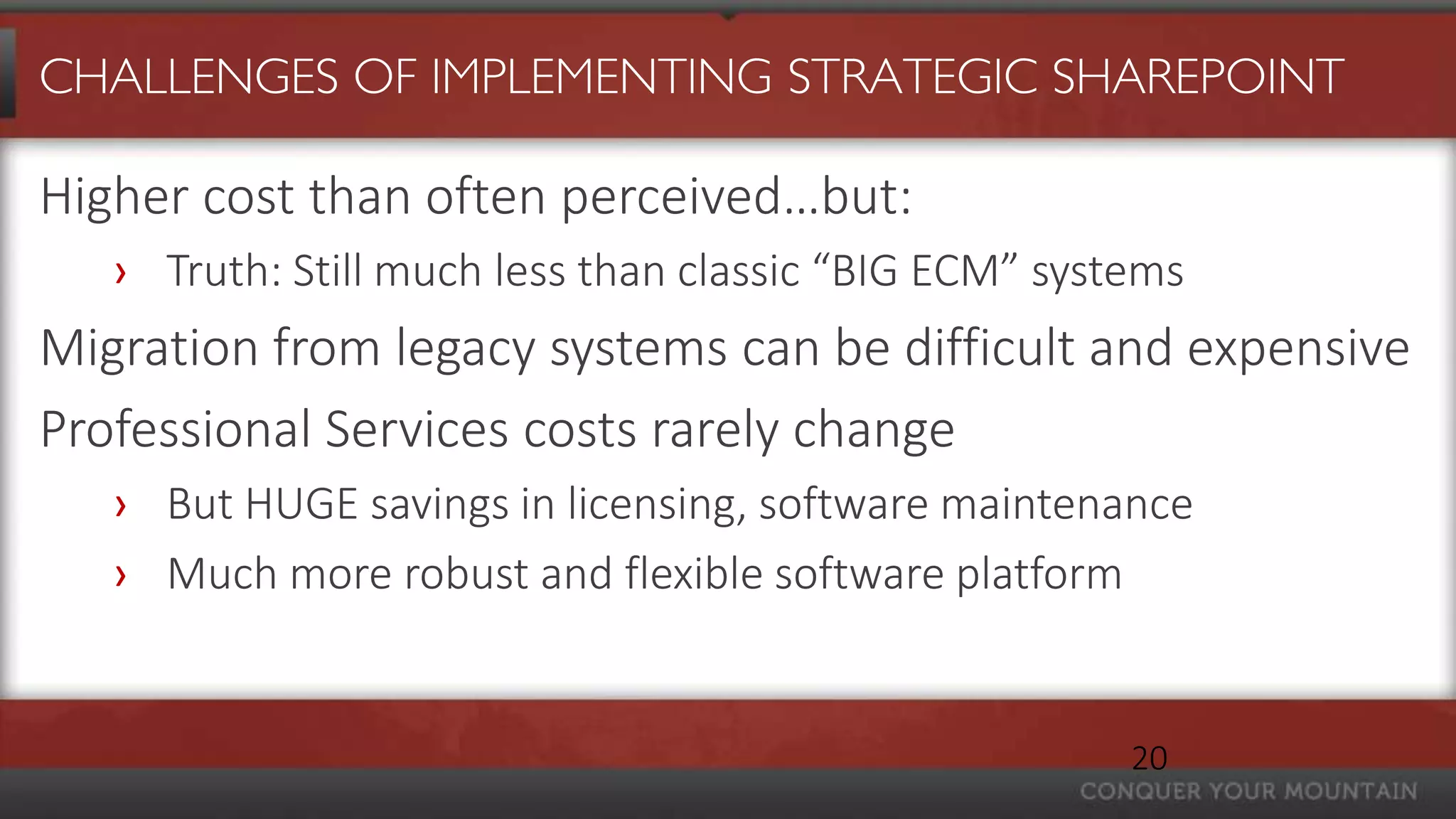 CHALLENGES OF IMPLEMENTING STRATEGIC SHAREPOINT

Higher cost than often perceived…but:

› Truth: Still much less than classic “BIG ECM” systems

Migration from legacy systems can be difficult and expensive

Professional Services costs rarely change

› But HUGE savings in licensing, software maintenance

› Much more robust and flexible software platform

20

CONQUER YOUR MOUNTAIN